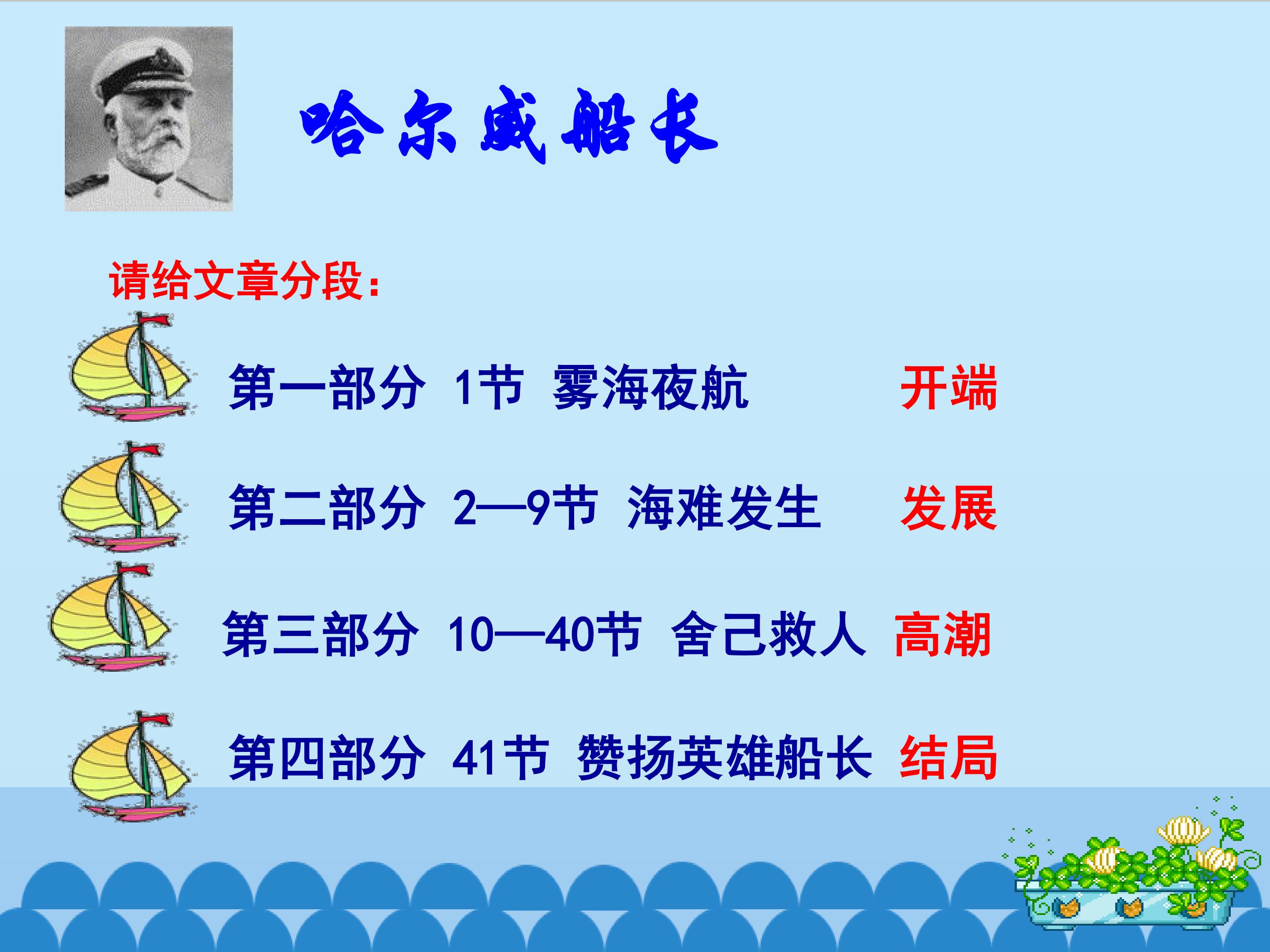 哈尔威船长

请给文章分段:

第一部分 1节 雾海夜航 开端

第二部分 2—9节 海难发生 发展

第三部分 10—40节 舍己救人 高潮

第四部分 41节 赞扬英雄船长 结局